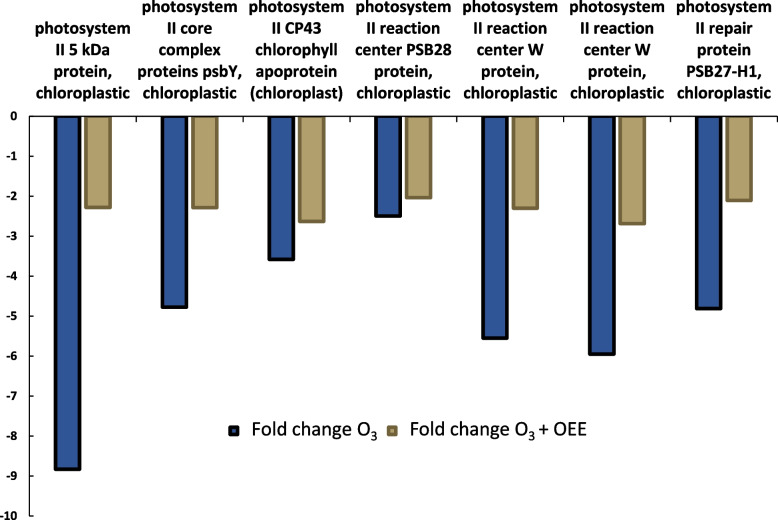 photosystem II 5 kDa protein, chloroplastic

photosystem II core complex proteins psbY, chloroplastic

photosystem II CP43 chlorophyll apoprotein (chloroplast)

photosystem II reaction center PSB28 protein, chloroplastic

photosystem II reaction center W protein, chloroplastic

photosystem II reaction center W protein, chloroplastic

photosystem II repair protein PSB27-H1, chloroplastic

0
-1
-2
-3
-4
-5
-6
-7
-8
-9
-10

Fold change $O_3$ Fold change $O_3$ + OEE